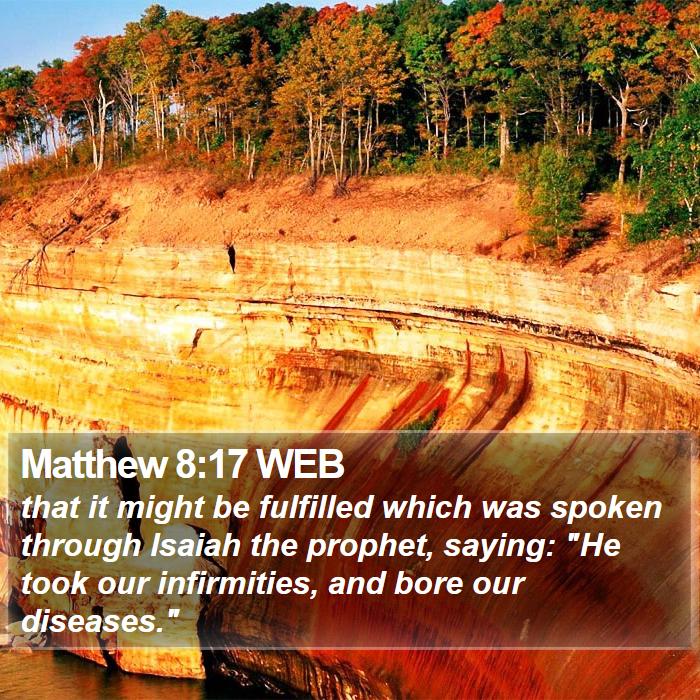 Matthew 8:17 WEB
that it might be fulfilled which was spoken through Isaiah the prophet, saying: "He took our infirmities, and bore our diseases."